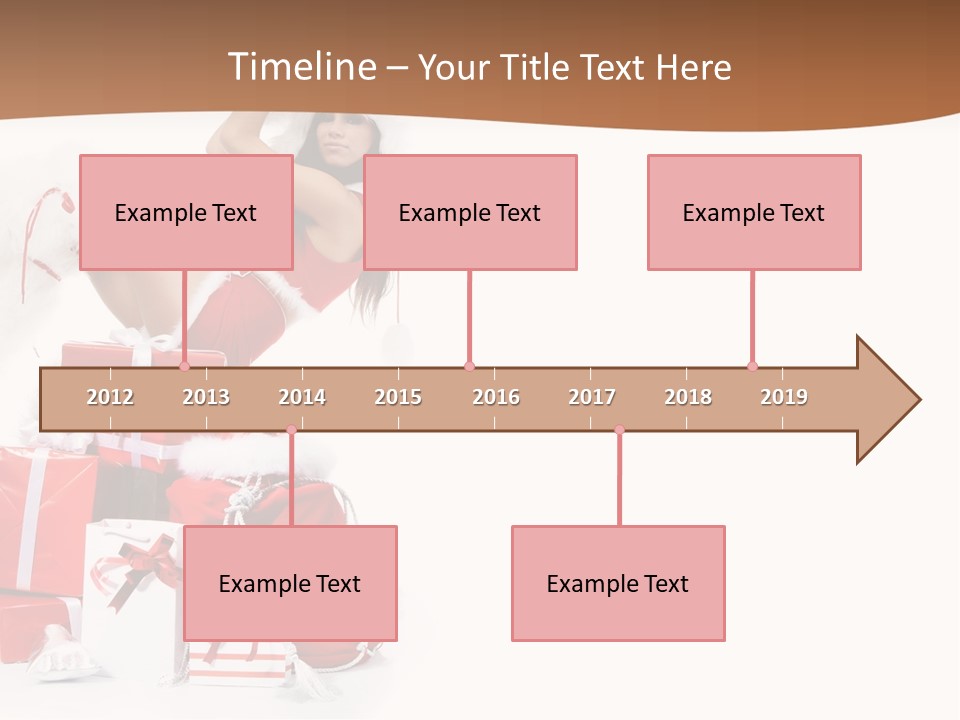 Timeline – Your Title Text Here

Example Text

Example Text

Example Text

2012 2013 2014 2015 2016 2017 2018 2019

Example Text

Example Text